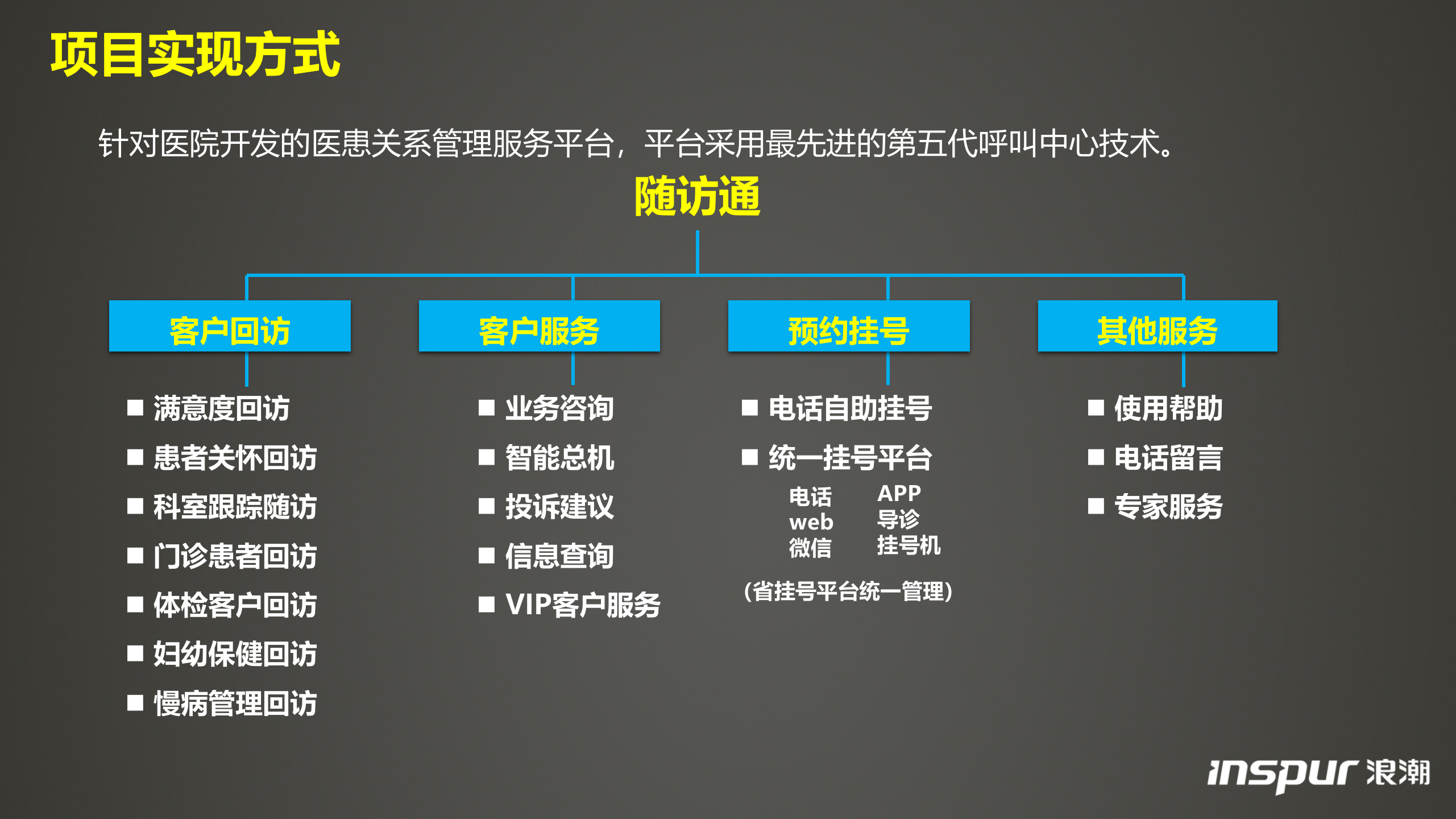 项目实现方式

针对医院开发的医患关系管理服务平台，平台采用最先进的第五代呼叫中心技术。

随访通

客户回访

■ 满意度回访
■ 患者关怀回访
■ 科室跟踪随访
■ 门诊患者回访
■ 体检客户回访
■ 妇幼保健回访
■ 慢病管理回访

客户服务

■ 业务咨询
■ 智能总机
■ 投诉建议
■ 信息查询
■ VIP客户服务

预约挂号

■ 电话自助挂号
■ 统一挂号平台

电话
web
微信

APP
导诊
挂号机

（省挂号平台统一管理）

其他服务

■ 使用帮助
■ 电话留言
■ 专家服务

inspur 浪潮